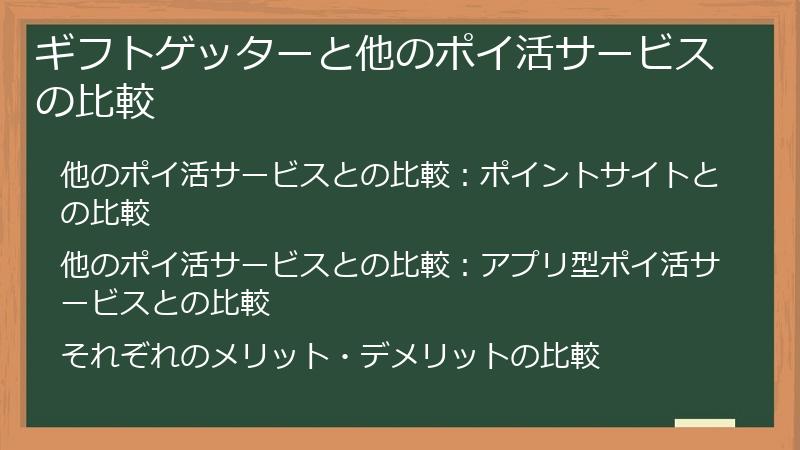 ギフトゲッターと他のポイ活サービスの比較

他のポイ活サービスとの比較：ポイントサイトとの比較

他のポイ活サービスとの比較：アプリ型ポイ活サービスとの比較

それぞれのメリット・デメリットの比較